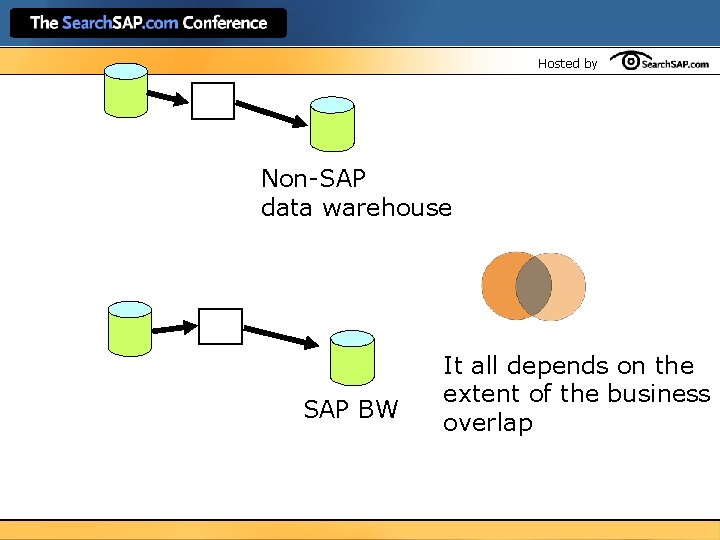 The SearchSAP.com Conference

Hosted by SearchSAP.com

Non-SAP
data warehouse

SAP BW

It all depends on the extent of the business overlap